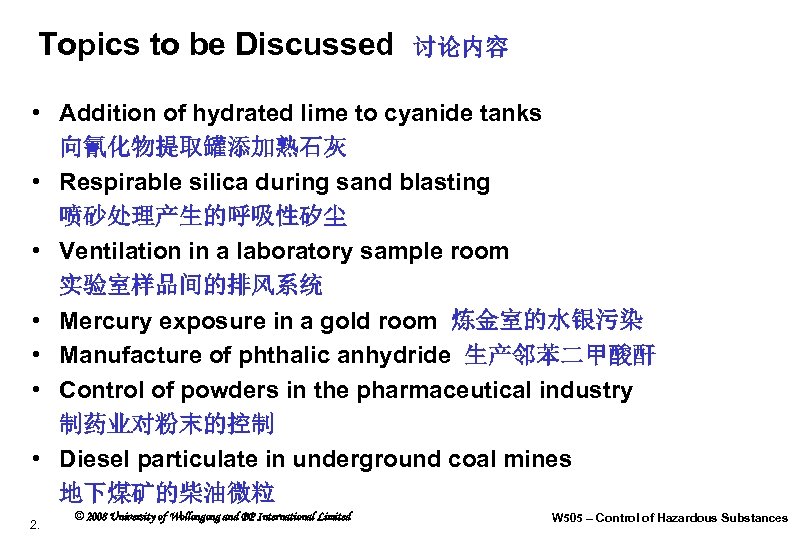 Topics to be Discussed 讨论内容

• Addition of hydrated lime to cyanide tanks 向氰化物提取罐添加熟石灰
• Respirable silica during sand blasting 喷砂处理产生的呼吸性矽尘
• Ventilation in a laboratory sample room 实验室样品间的排风系统
• Mercury exposure in a gold room 炼金室的水银污染
• Manufacture of phthalic anhydride 生产邻苯二甲酸酐
• Control of powders in the pharmaceutical industry 制药业对粉末的控制
• Diesel particulate in underground coal mines 地下煤矿的柴油微粒

2.

© 2008 University of Wollongong and BP International Limited

W505 – Control of Hazardous Substances